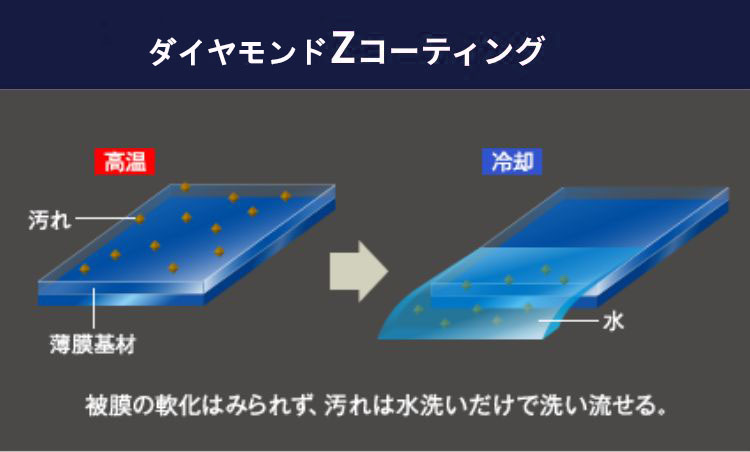 ダイヤモンドZコーティング

高温

汚れ

薄膜基材

冷却

水

被膜の軟化はみられず、汚れは水洗いだけで洗い流せる。